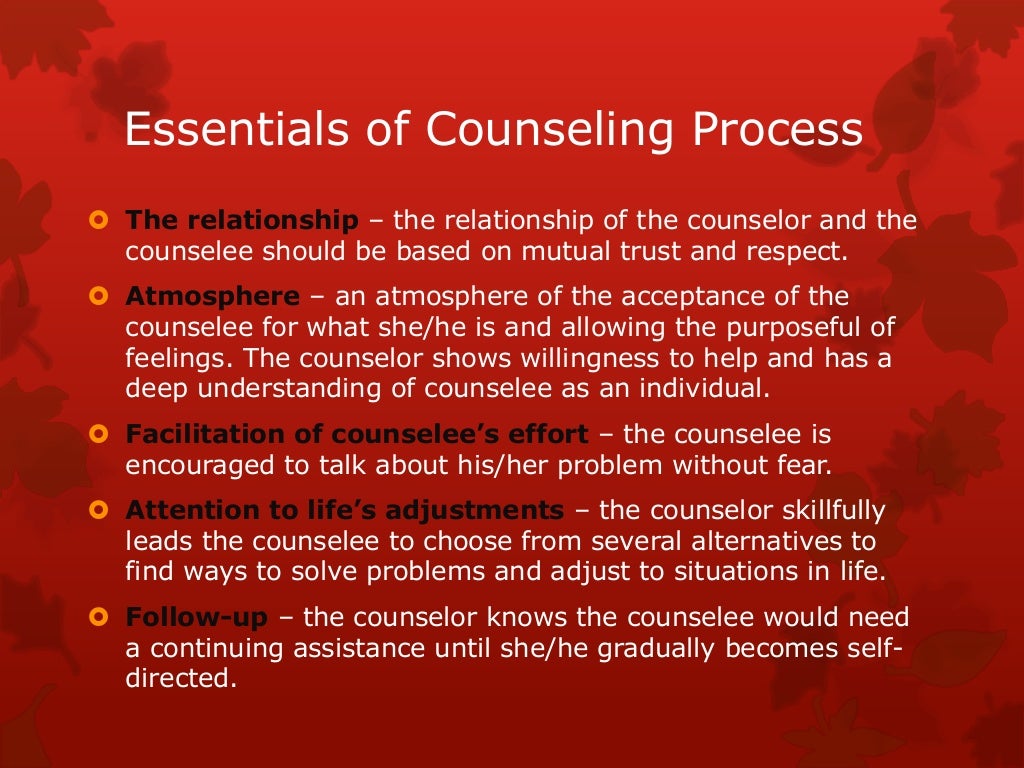 Essentials of Counseling Process

The relationship – the relationship of the counselor and the counselee should be based on mutual trust and respect.

Atmosphere – an atmosphere of the acceptance of the counselee for what she/he is and allowing the purposeful of feelings. The counselor shows willingness to help and has a deep understanding of counselee as an individual.

Facilitation of counselee's effort – the counselee is encouraged to talk about his/her problem without fear.

Attention to life's adjustments – the counselor skillfully leads the counselee to choose from several alternatives to find ways to solve problems and adjust to situations in life.

Follow-up – the counselor knows the counselee would need a continuing assistance until she/he gradually becomes self-directed.